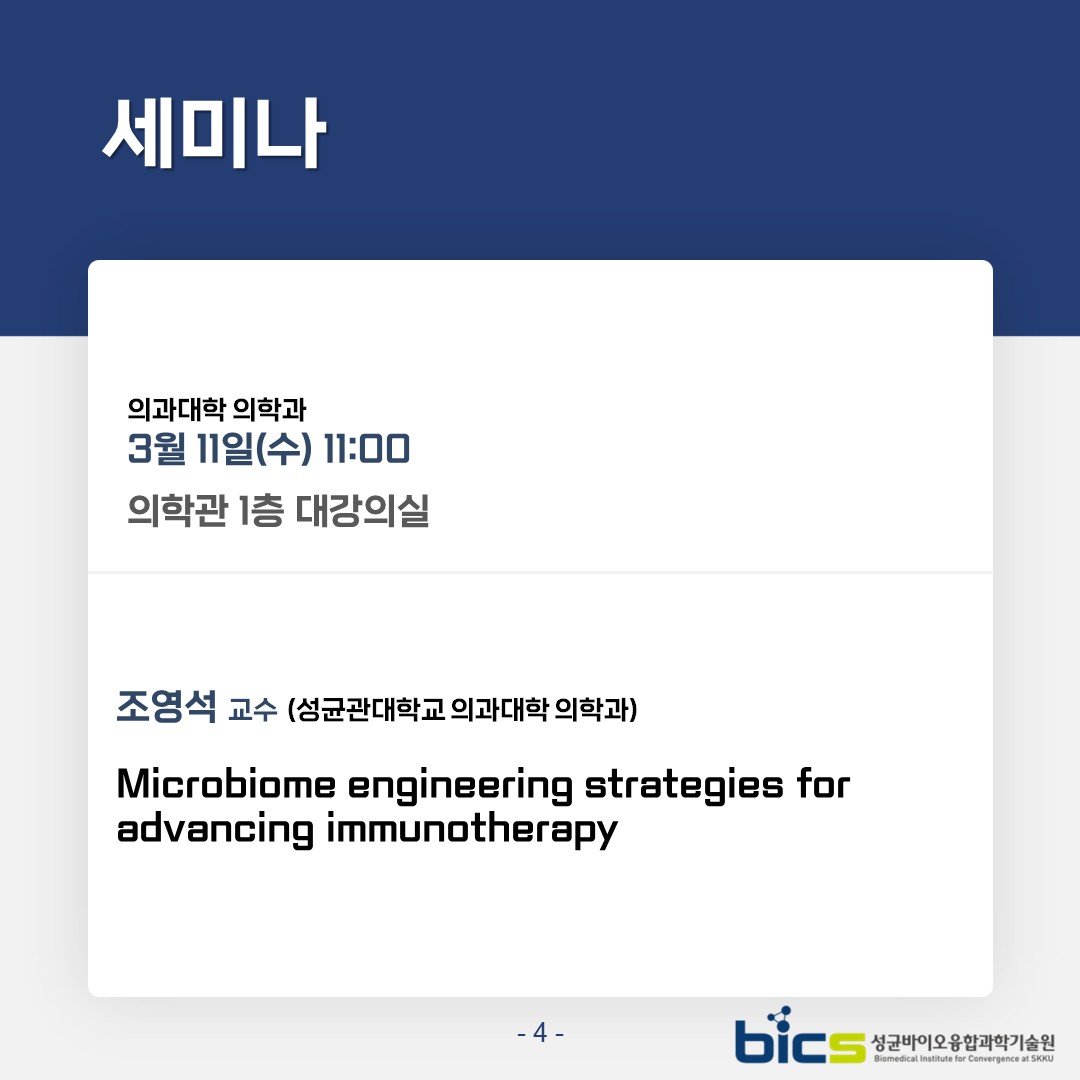 세미나

의과대학 의학과
3월 11일(수) 11:00
의학관 1층 대강의실

조영석 교수 (성균관대학교 의과대학 의학과)

Microbiome engineering strategies for advancing immunotherapy

- 4 -

bics 성균바이오융합과학기술원
Biomedical Institute for Convergence at SKKU